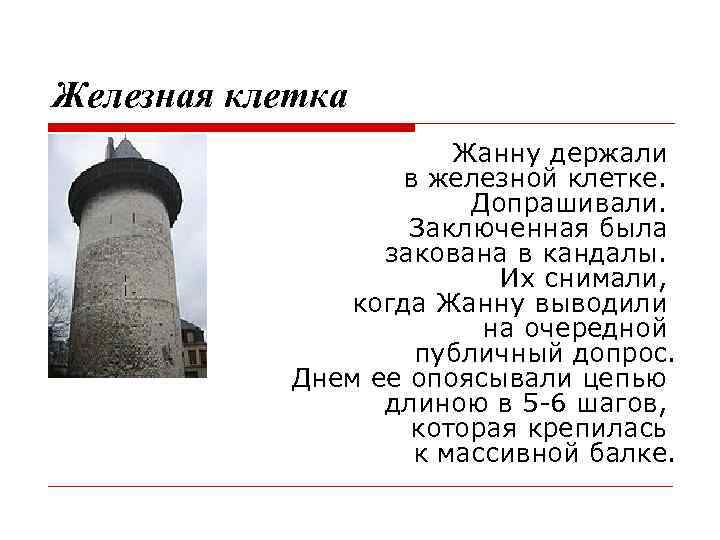 Железная клетка

Жанну держали в железной клетке. Допрашивали. Заключенная была закована в кандалы. Их снимали, когда Жанну выводили на очередной публичный допрос. Днем ее опоясывали цепью длиною в 5-6 шагов, которая крепилась к массивной балке.